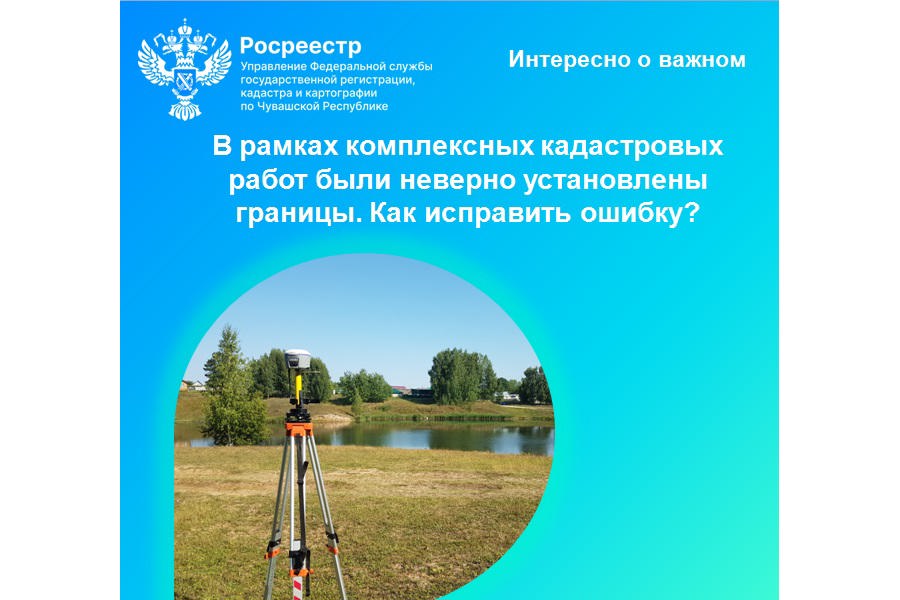 Росреестр
Управление Федеральной службы государственной регистрации, кадастра и картографии по Чувашской Республике

Интересно о важном

В рамках комплексных кадастровых работ были неверно установлены границы. Как исправить ошибку?